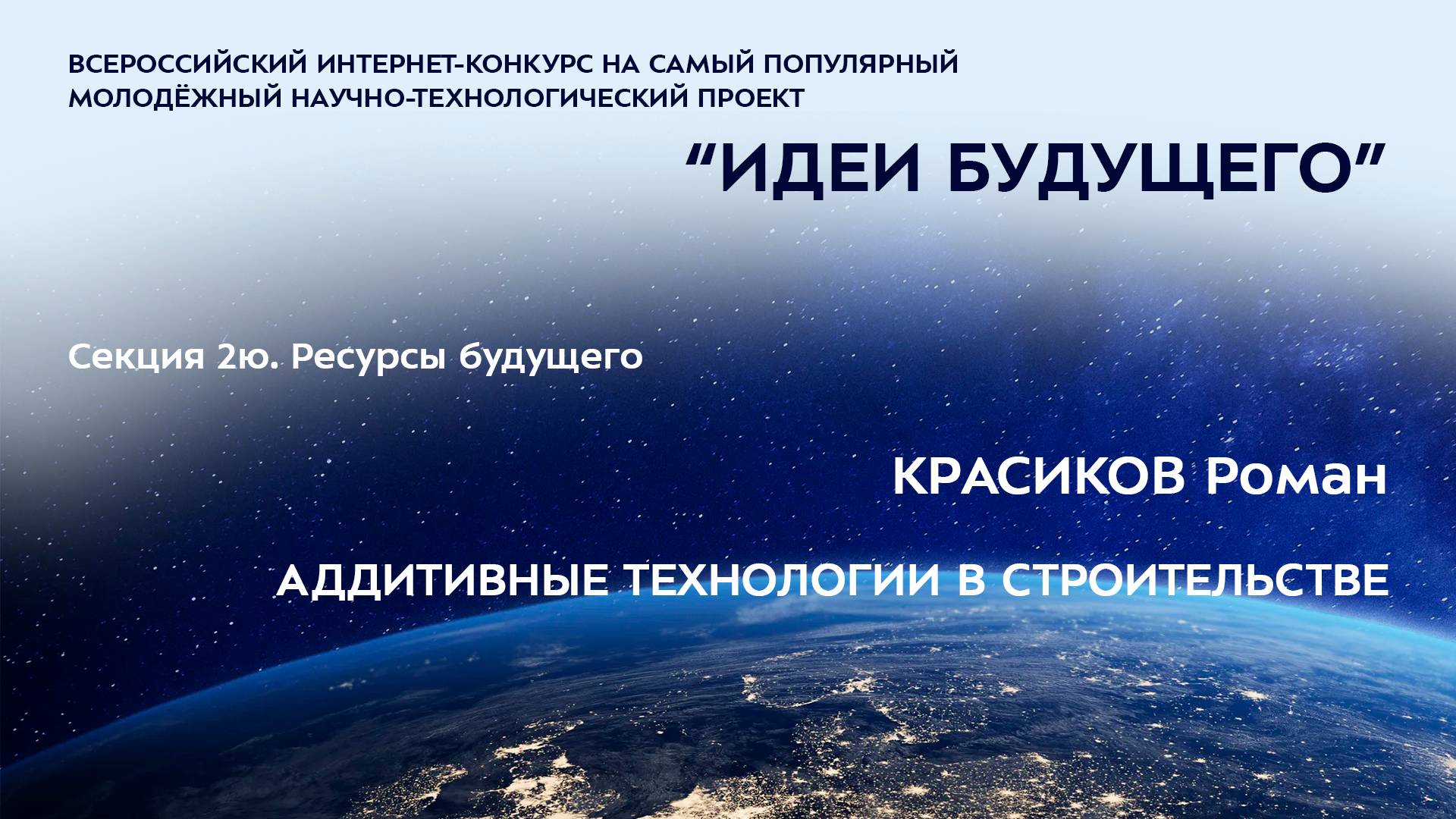 ВСЕРОССИЙСКИЙ ИНТЕРНЕТ-КОНКУРС НА САМЫЙ ПОПУЛЯРНЫЙ МОЛОДЁЖНЫЙ НАУЧНО-ТЕХНОЛОГИЧЕСКИЙ ПРОЕКТ

“ИДЕИ БУДУЩЕГО”

Секция 2ю. Ресурсы будущего

КРАСИКОВ Роман

АДДИТИВНЫЕ ТЕХНОЛОГИИ В СТРОИТЕЛЬСТВЕ